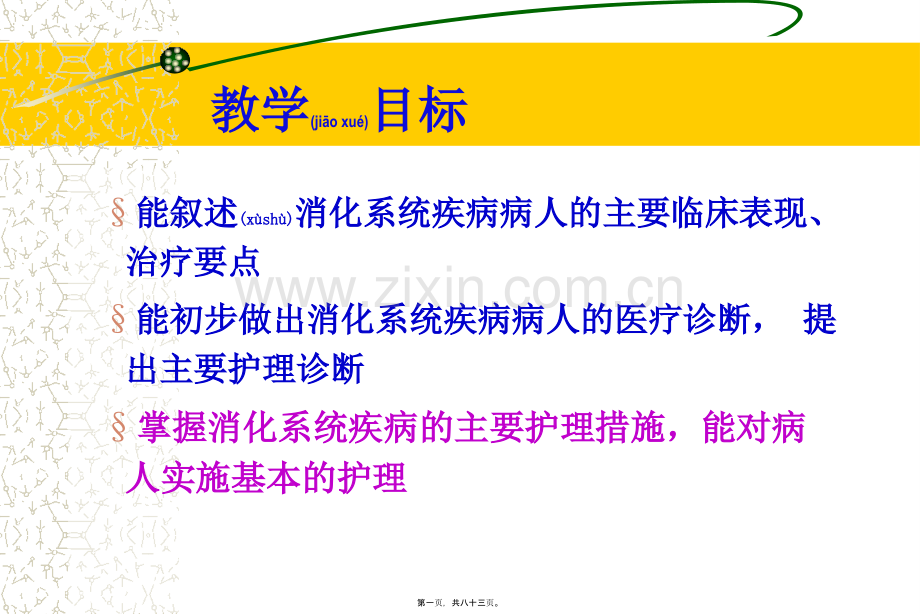 教学(jiāo xué)目标

§ 能叙述(xùshù)消化系统疾病病人的主要临床表现、治疗要点

§ 能初步做出消化系统疾病病人的医疗诊断， 提出主要护理诊断

§ 掌握消化系统疾病的主要护理措施，能对病人实施基本的护理

www.zixin.com.cn

第一页，共八十三页。